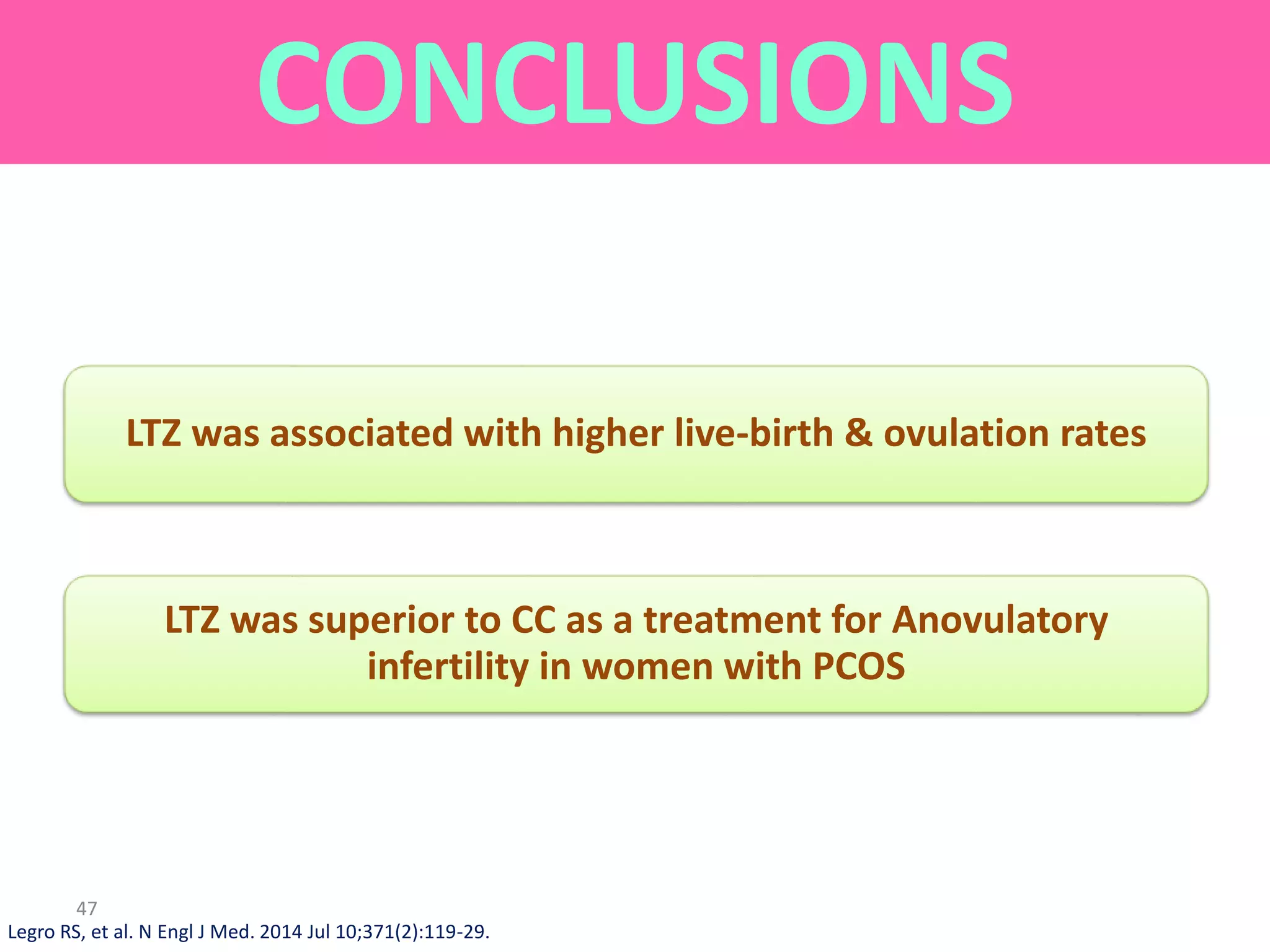 CONCLUSIONS

LTZ was associated with higher live-birth & ovulation rates

LTZ was superior to CC as a treatment for Anovulatory infertility in women with PCOS

47

Legro RS, et al. N Engl J Med. 2014 Jul 10;371(2):119-29.